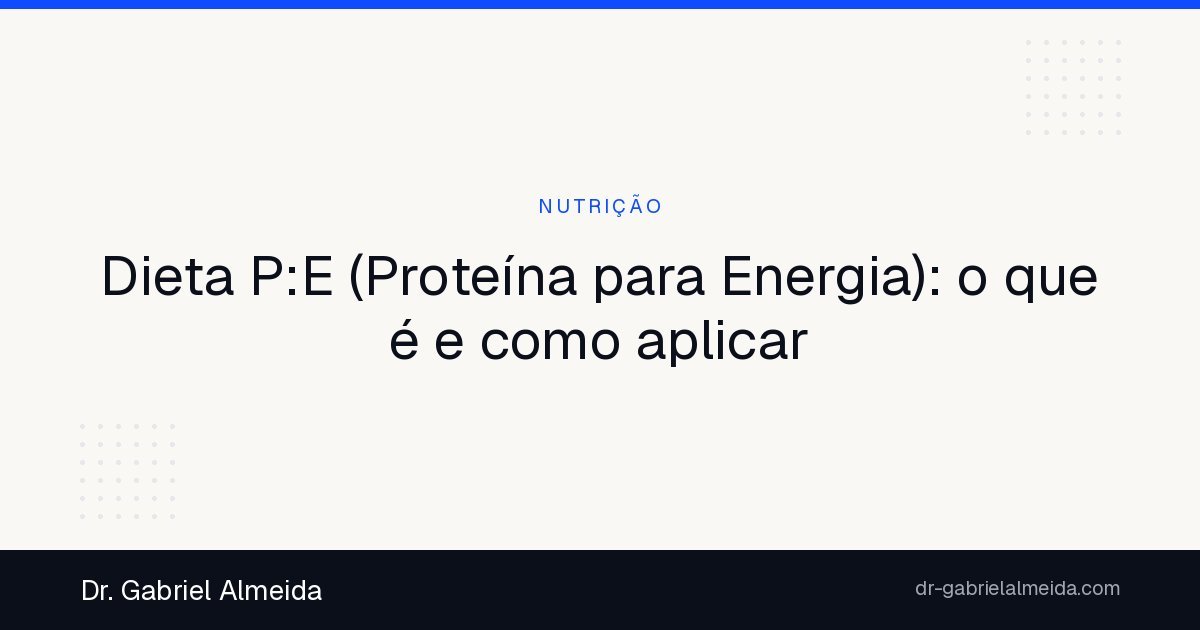 NUTRIÇÃO

Dieta P:E (Proteína para Energia): o que é e como aplicar

Dr. Gabriel Almeida

dr-gabrielalmeida.com